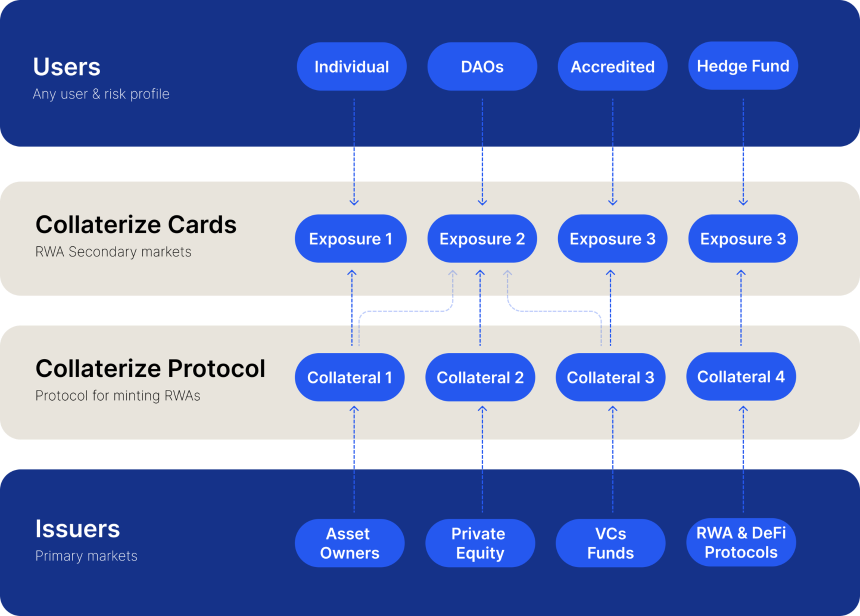 Users
Any user & risk profile

Individual
DAOs
Accredited
Hedge Fund

Collaterize Cards
RWA Secondary markets

Exposure 1
Exposure 2
Exposure 3
Exposure 3

Collaterize Protocol
Protocol for minting RWAs

Collateral 1
Collateral 2
Collateral 3
Collateral 4

Issuers
Primary markets

Asset Owners
Private Equity
VCs Funds
RWA & DeFi Protocols